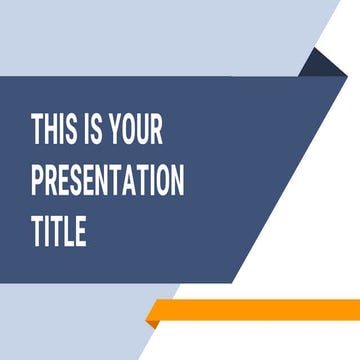 THIS IS YOUR PRESENTATION TITLE